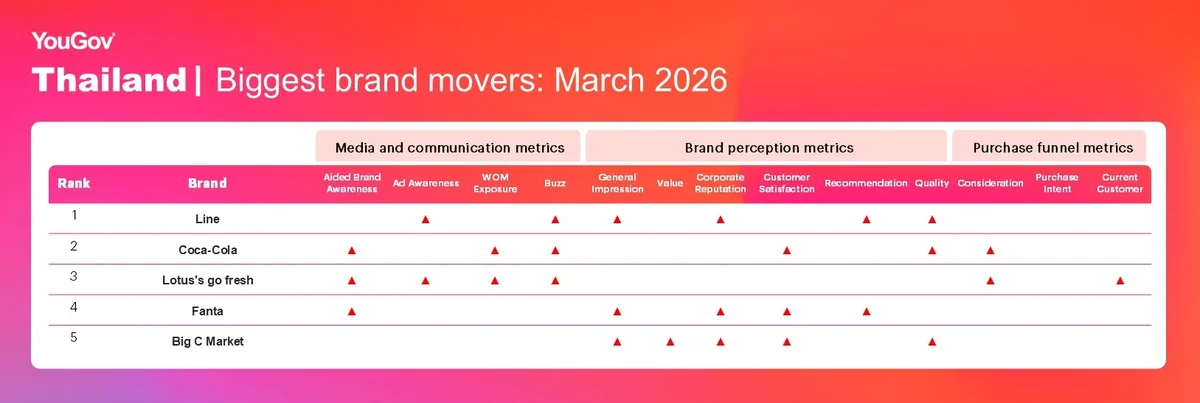 YouGov

Thailand | Biggest brand movers: March 2026

| | | Media and communication metrics | | | | Brand perception metrics | | | | | | Purchase funnel metrics | | |
|---|---|---|---|---|---|---|---|---|---|---|---|---|---|---|
| Rank | Brand | Aided Brand Awareness | Ad Awareness | WOM Exposure | Buzz | General Impression | Value | Corporate Reputation | Customer Satisfaction | Recommendation | Quality | Consideration | Purchase Intent | Current Customer |
| 1 | Line | | ▲ | | ▲ | ▲ | | ▲ | | ▲ | ▲ | | | |
| 2 | Coca-Cola | ▲ | | ▲ | ▲ | | | | ▲ | | ▲ | ▲ | | |
| 3 | Lotus's go fresh | ▲ | ▲ | ▲ | ▲ | | | | | | | ▲ | | ▲ |
| 4 | Fanta | ▲ | | | | ▲ | | ▲ | ▲ | ▲ | | | | |
| 5 | Big C Market | | | | | ▲ | ▲ | ▲ | ▲ | | ▲ | | | |